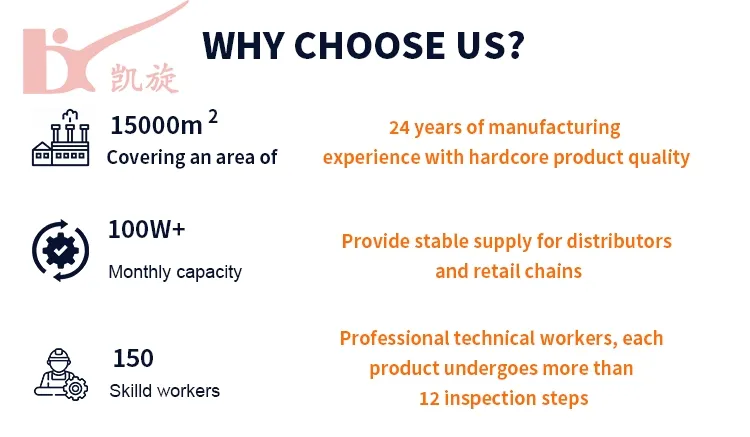 凯旋

WHY CHOOSE US?

$15000m^2$
Covering an area of

24 years of manufacturing experience with hardcore product quality

100W+
Monthly capacity

Provide stable supply for distributors and retail chains

150
Skilld workers

Professional technical workers, each product undergoes more than 12 inspection steps